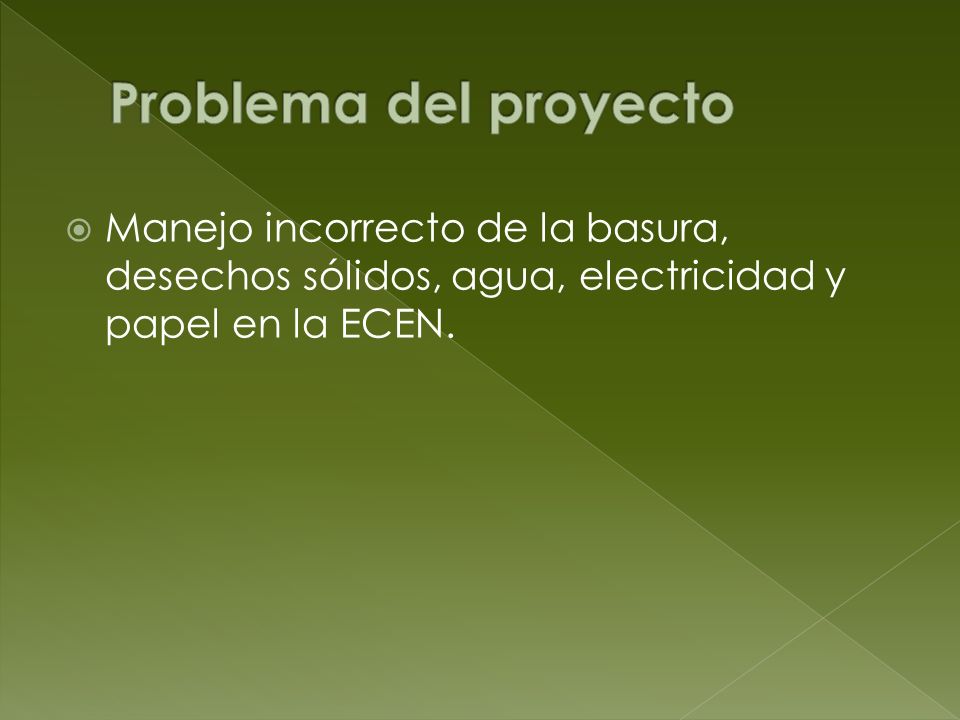 Problema del proyecto

Manejo incorrecto de la basura, desechos sólidos, agua, electricidad y papel en la ECEN.